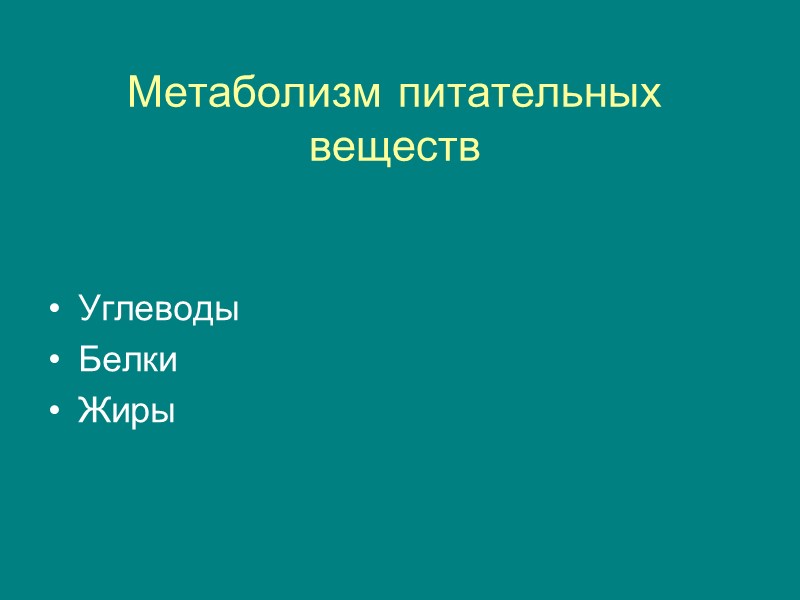 Метаболизм питательных веществ

• Углеводы
• Белки
• Жиры